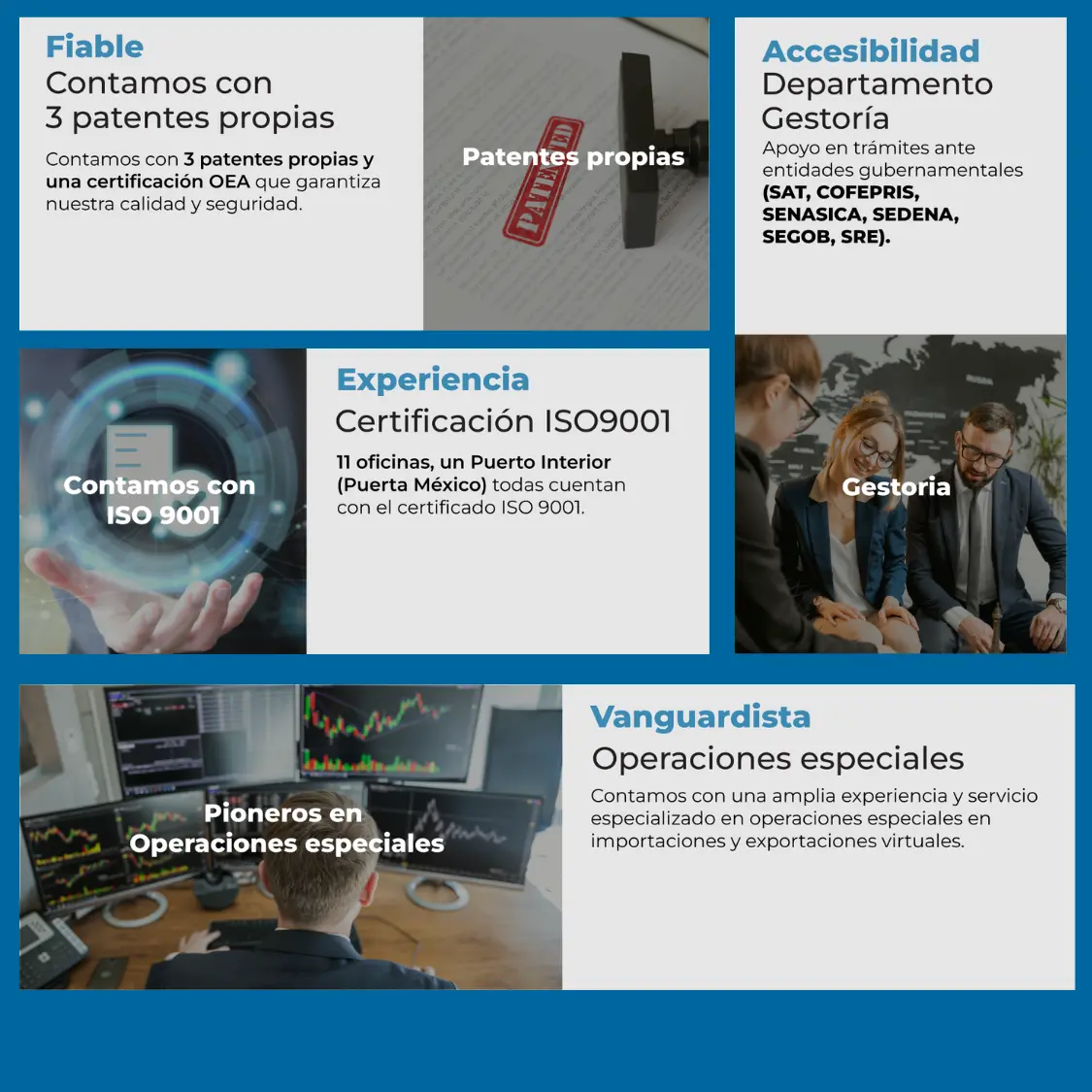 Fiable
Contamos con
3 patentes propias

Contamos con 3 patentes propias y una certificación OEA que garantiza nuestra calidad y seguridad.

Patentes propias

PATENTED

Accesibilidad
Departamento
Gestoría

Apoyo en trámites ante entidades gubernamentales (SAT, COFEPRIS, SENASICA, SEDENA, SEGOB, SRE).

Contamos con ISO 9001

Experiencia
Certificación ISO9001

11 oficinas, un Puerto Interior (Puerta México) todas cuentan con el certificado ISO 9001.

Gestoria

Pioneros en Operaciones especiales

Vanguardista
Operaciones especiales

Contamos con una amplia experiencia y servicio especializado en operaciones especiales en importaciones y exportaciones virtuales.